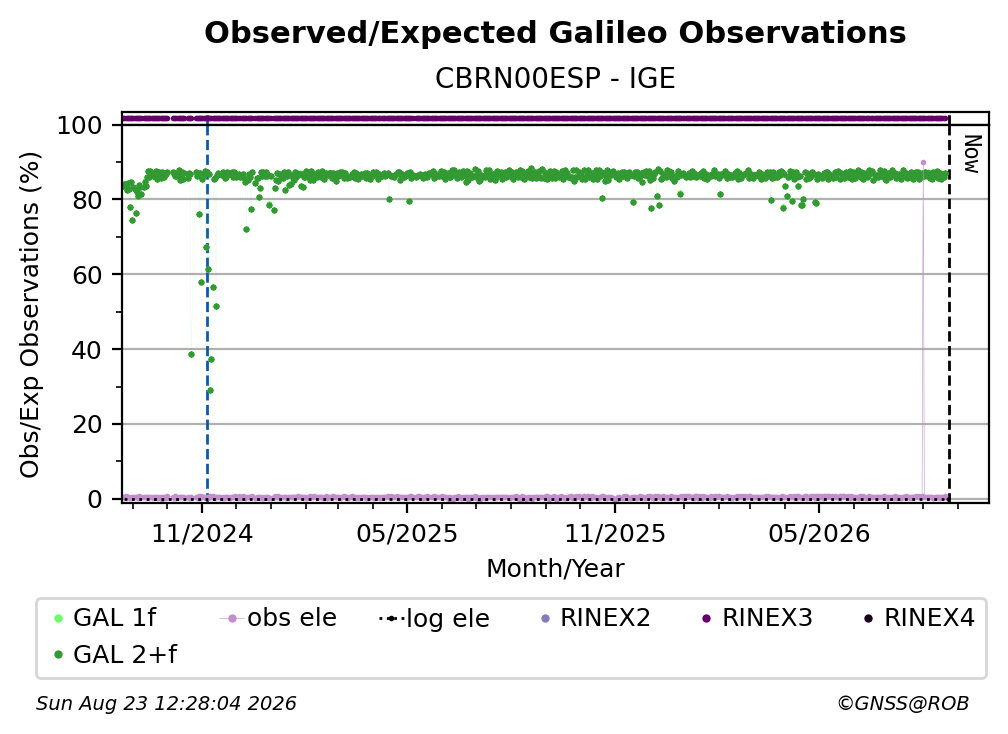 Observed/Expected Galileo Observations
CBRN00ESP - IGE

Obs/Exp Observations (%)

100
80
60
40
20
0

Now

11/2024
05/2025
11/2025
05/2026

Month/Year

GAL 1f
obs ele
log ele
RINEX2
RINEX3
RINEX4
GAL 2+f

Sun Aug 23 12:28:04 2026
©GNSS@ROB